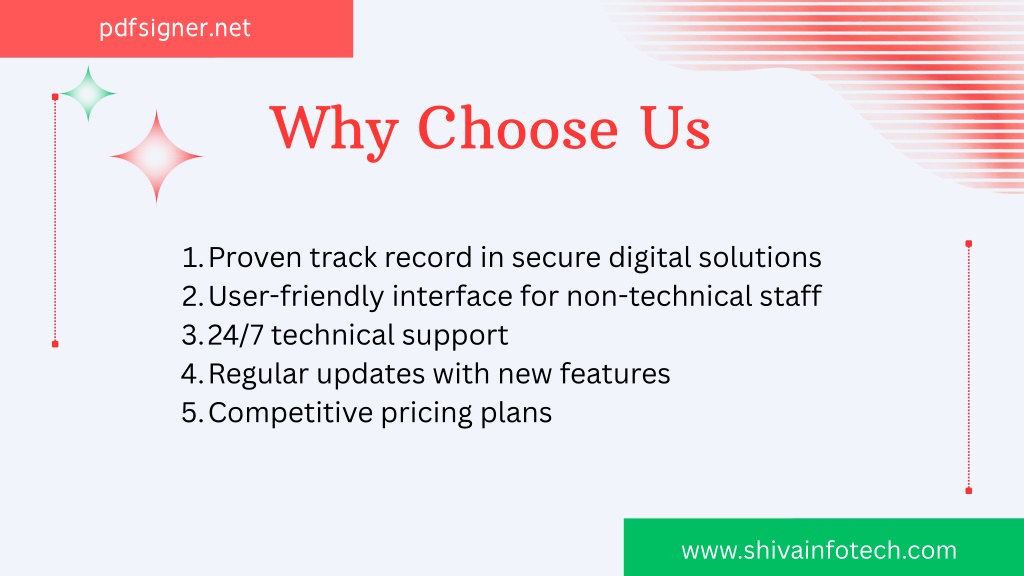 pdfsigner.net

Why Choose Us

1. Proven track record in secure digital solutions
2. User-friendly interface for non-technical staff
3. 24/7 technical support
4. Regular updates with new features
5. Competitive pricing plans

www.shivainfotech.com